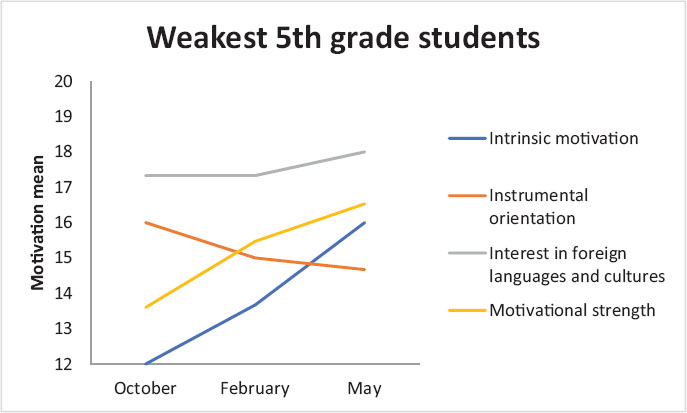 Weakest 5th grade students

Motivation mean

20
19
18
17
16
15
14
13
12

October
February
May

Intrinsic motivation
Instrumental orientation
Interest in foreign languages and cultures
Motivational strength